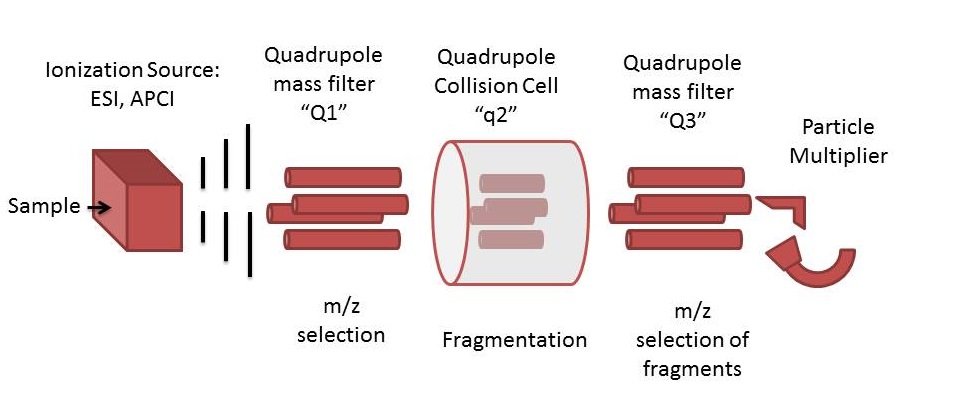 Ionization Source:
ESI, APCI

Sample

Quadrupole
mass filter
“Q1”

m/z
selection

Quadrupole
Collision Cell
“q2”

Fragmentation

Quadrupole
mass filter
“Q3”

m/z
selection of
fragments

Particle
Multiplier